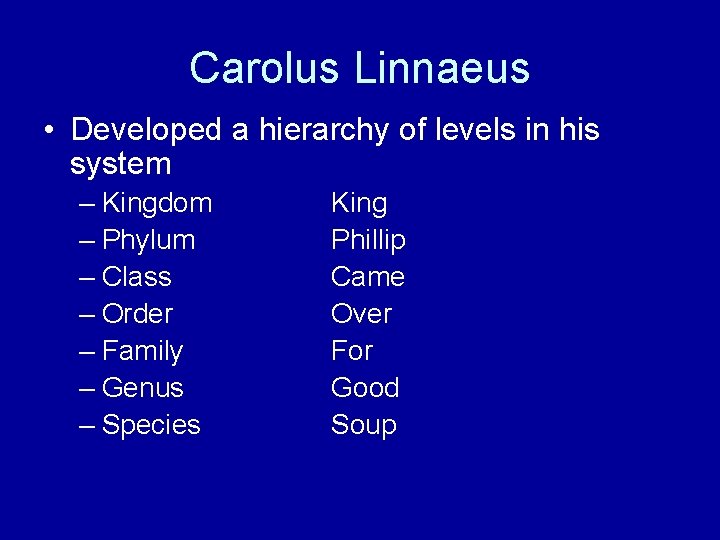 Carolus Linnaeus

• Developed a hierarchy of levels in his system
– Kingdom King
– Phylum Phillip
– Class Came
– Order Over
– Family For
– Genus Good
– Species Soup